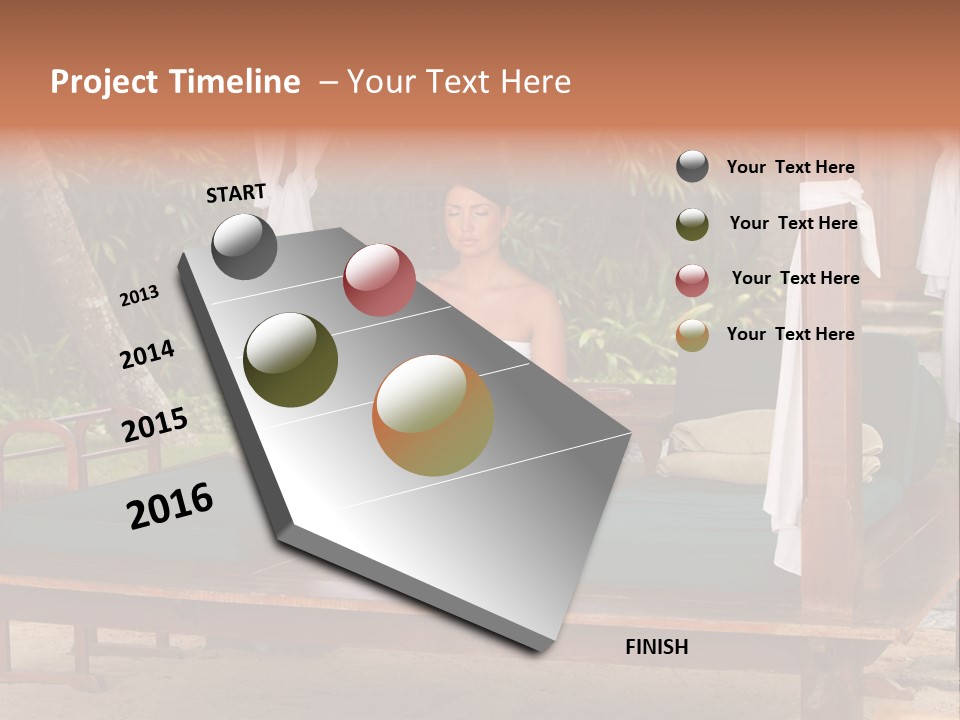 Project Timeline – Your Text Here

START

2013

2014

2015

2016

FINISH

Your Text Here

Your Text Here

Your Text Here

Your Text Here